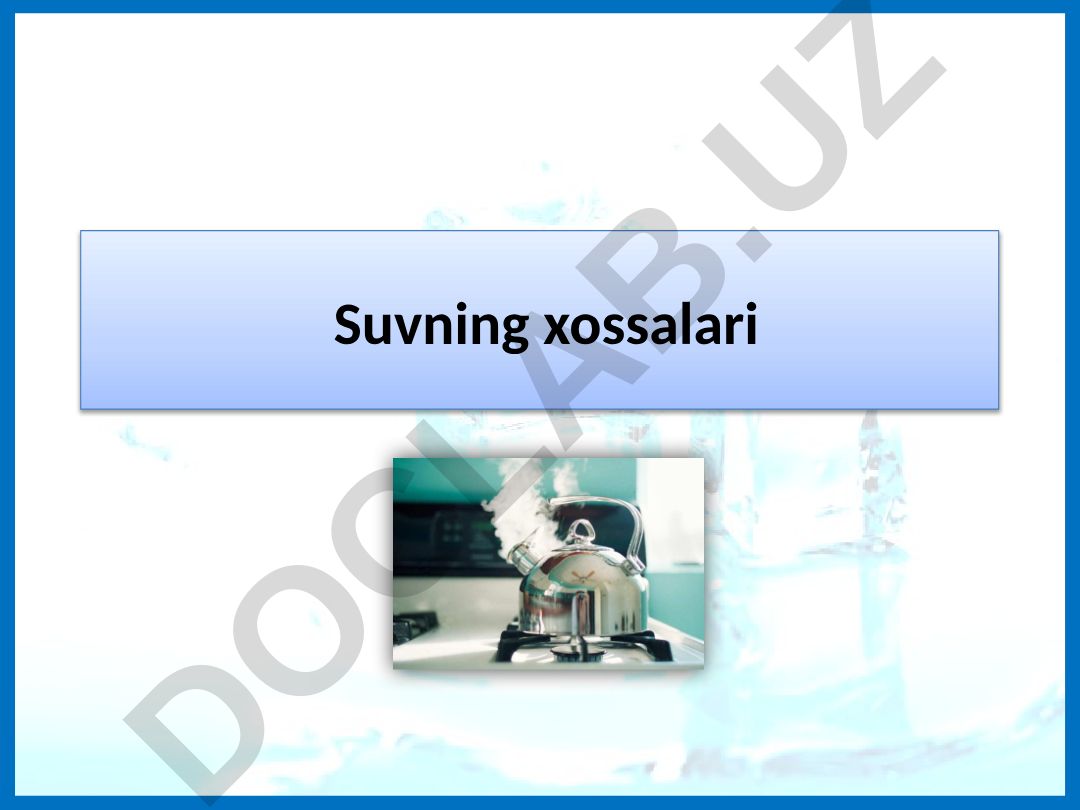 Suvning xossalari

DOCLAB.UZ